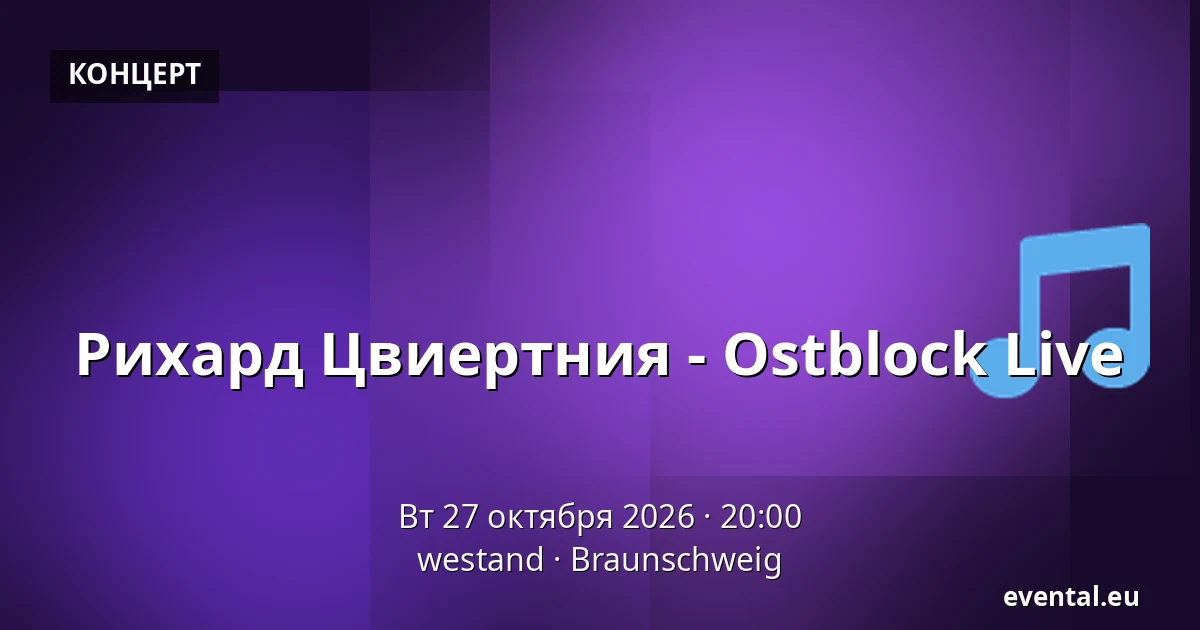 КОНЦЕРТ

Рихард Цвиертния - Ostblock Live

Вт 27 октября 2026 · 20:00
westand · Braunschweig

evental.eu